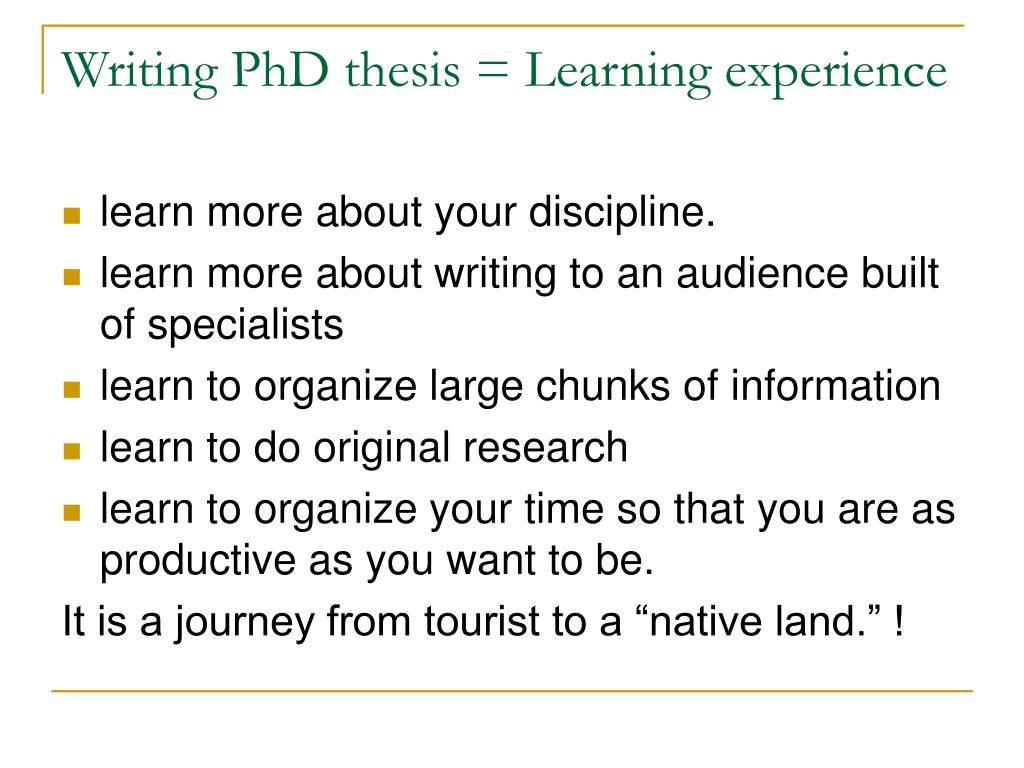 Writing PhD thesis = Learning experience

- learn more about your discipline.
- learn more about writing to an audience built of specialists
- learn to organize large chunks of information
- learn to do original research
- learn to organize your time so that you are as productive as you want to be.

It is a journey from tourist to a “native land.” !